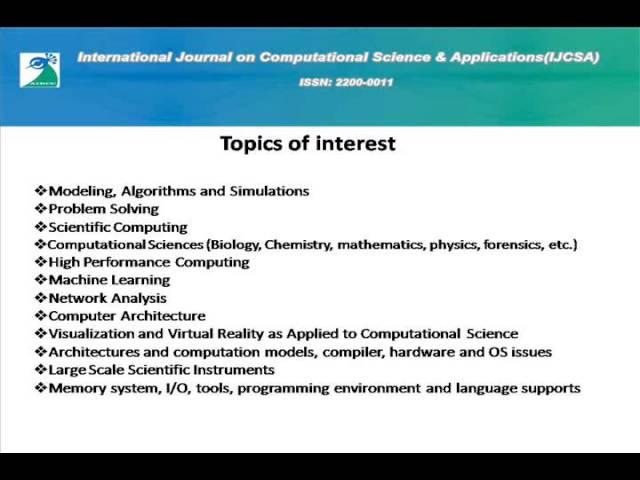 International Journal on Computational Science & Applications(IJCSA)

ISSN: 2200-0011

Topics of interest

❖Modeling, Algorithms and Simulations
❖Problem Solving
❖Scientific Computing
❖Computational Sciences (Biology, Chemistry, mathematics, physics, forensics, etc.)
❖High Performance Computing
❖Machine Learning
❖Network Analysis
❖Computer Architecture
❖Visualization and Virtual Reality as Applied to Computational Science
❖Architectures and computation models, compiler, hardware and OS issues
❖Large Scale Scientific Instruments
❖Memory system, I/O, tools, programming environment and language supports